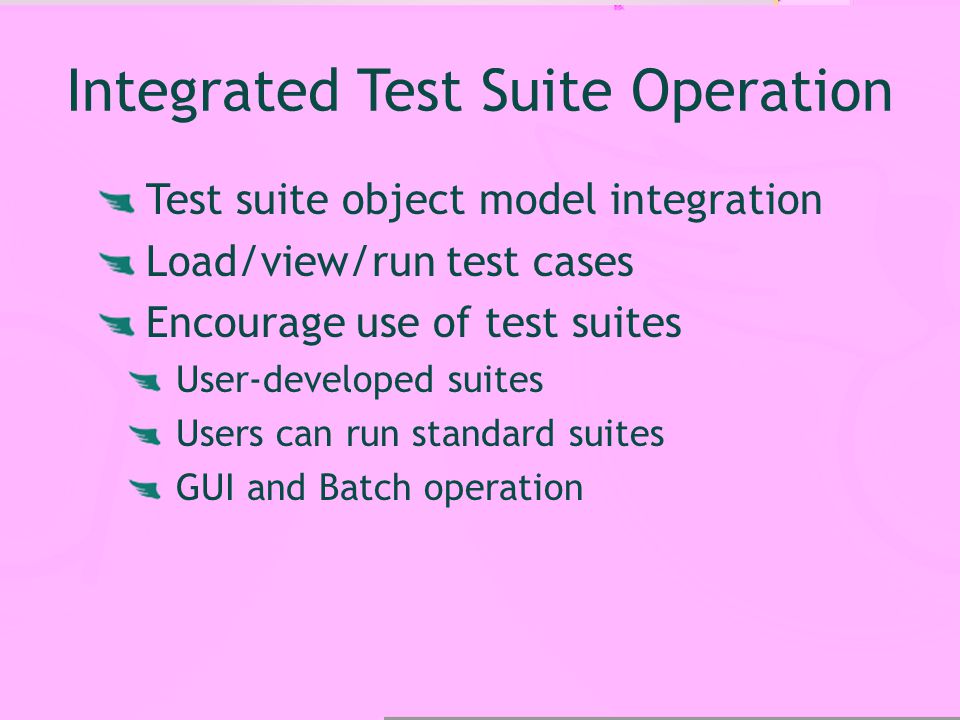 Integrated Test Suite Operation

Test suite object model integration
Load/view/run test cases
Encourage use of test suites
User-developed suites
Users can run standard suites
GUI and Batch operation